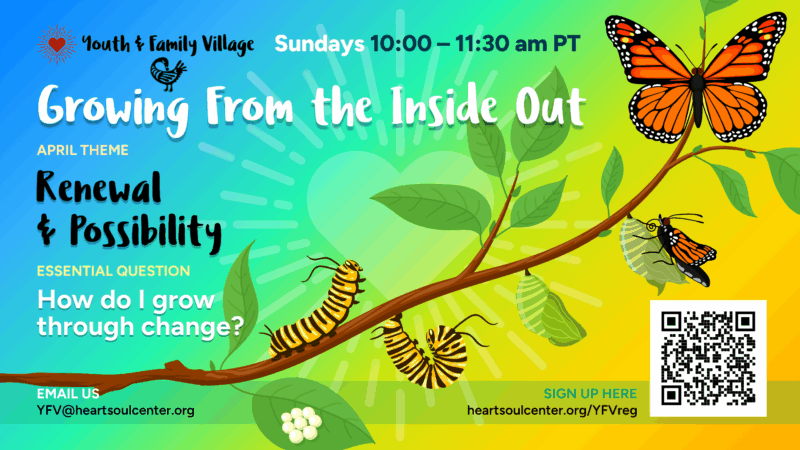 Youth & Family Village

Sundays 10:00 – 11:30 am PT

Growing From the Inside Out

APRIL THEME

Renewal & Possibility

ESSENTIAL QUESTION

How do I grow through change?

EMAIL US
YFV@heartsoulcenter.org

SIGN UP HERE
heartsoulcenter.org/YFVreg